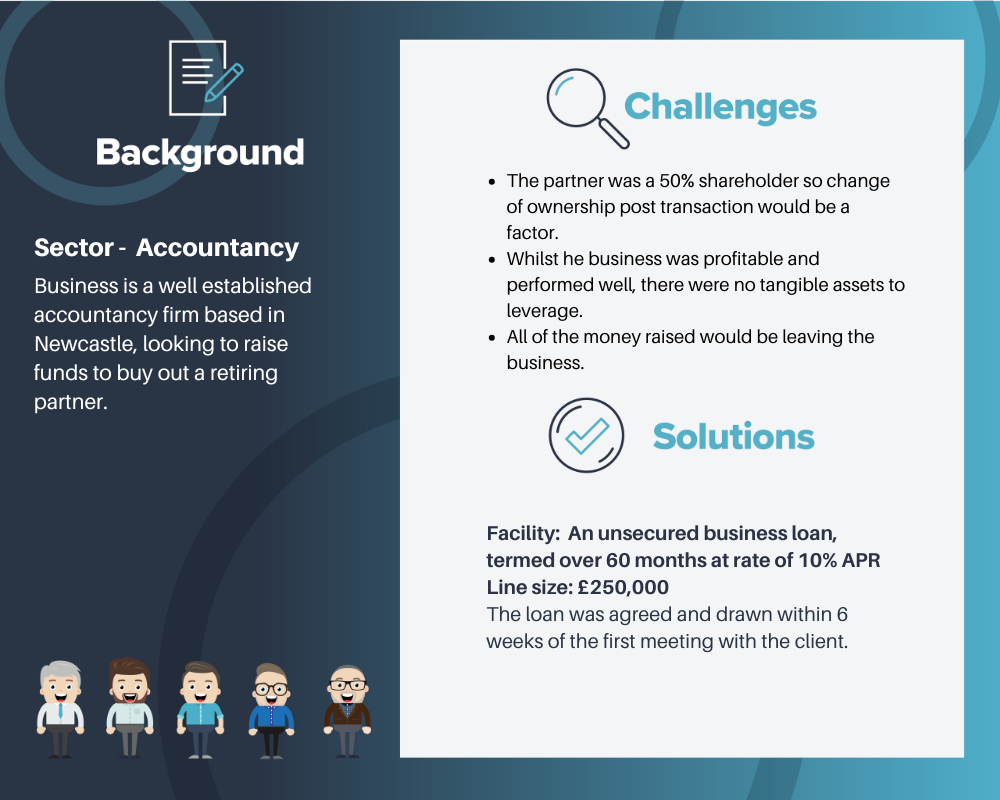 Background

Sector - Accountancy

Business is a well established accountancy firm based in Newcastle, looking to raise funds to buy out a retiring partner.

Challenges

- The partner was a 50% shareholder so change of ownership post transaction would be a factor.
- Whilst he business was profitable and performed well, there were no tangible assets to leverage.
- All of the money raised would be leaving the business.

Solutions

Facility: An unsecured business loan, termed over 60 months at rate of 10% APR
Line size: £250,000
The loan was agreed and drawn within 6 weeks of the first meeting with the client.